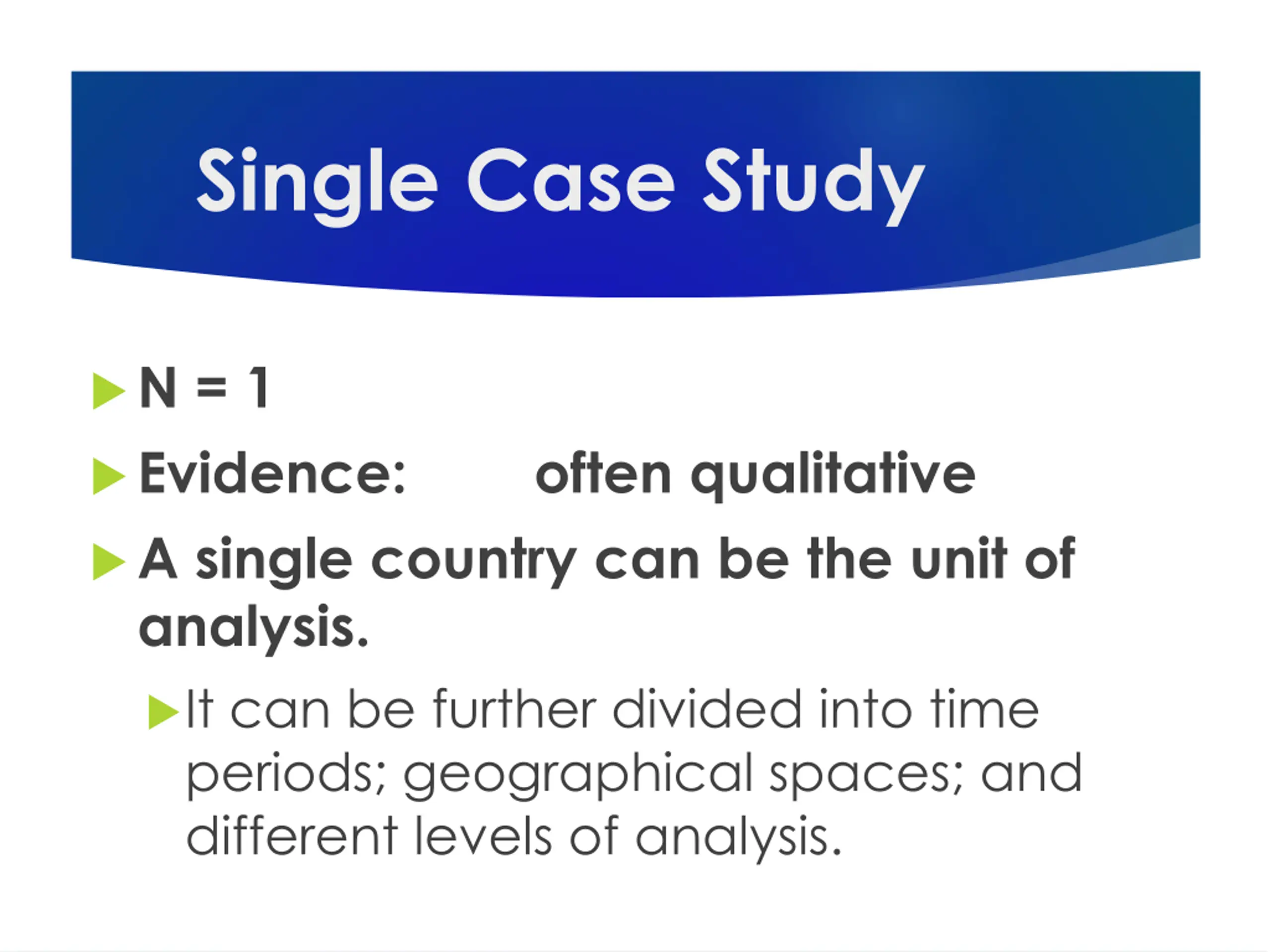 Single Case Study

N = 1

Evidence: often qualitative

A single country can be the unit of analysis.

It can be further divided into time periods; geographical spaces; and different levels of analysis.